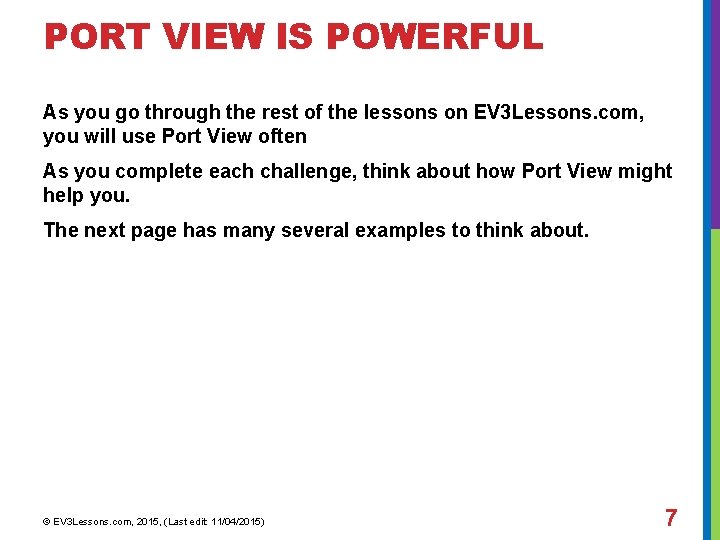 PORT VIEW IS POWERFUL

As you go through the rest of the lessons on EV3Lessons.com, you will use Port View often

As you complete each challenge, think about how Port View might help you.

The next page has many several examples to think about.

© EV3Lessons.com, 2015, (Last edit: 11/04/2015)

7